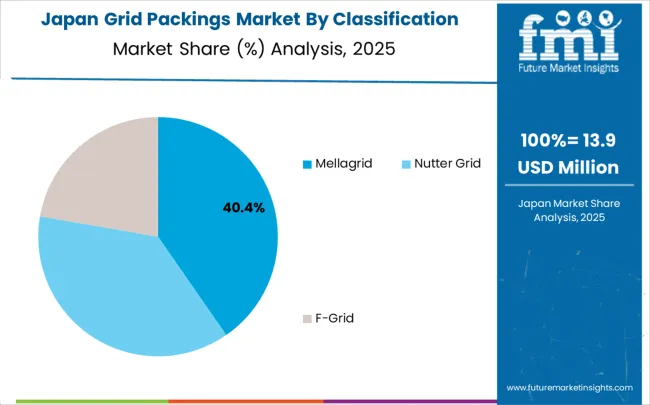 Japan Grid Packings Market By Classification
Market Share (%) Analysis, 2025

40.4%

Mellagrid
Nutter Grid
F-Grid

fmi
Future Market Insights

100%= 13.9 USD Million

Japan Market Share Analysis, 2025

www.futuremarketinsights.com